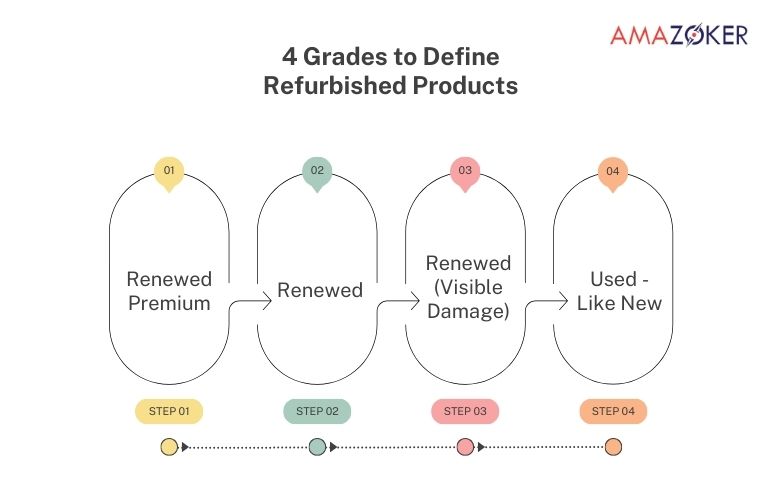 AMAZOKER

4 Grades to Define Refurbished Products

01

Renewed Premium

02

Renewed

03

Renewed (Visible Damage)

04

Used - Like New

STEP 01

STEP 02

STEP 03

STEP 04